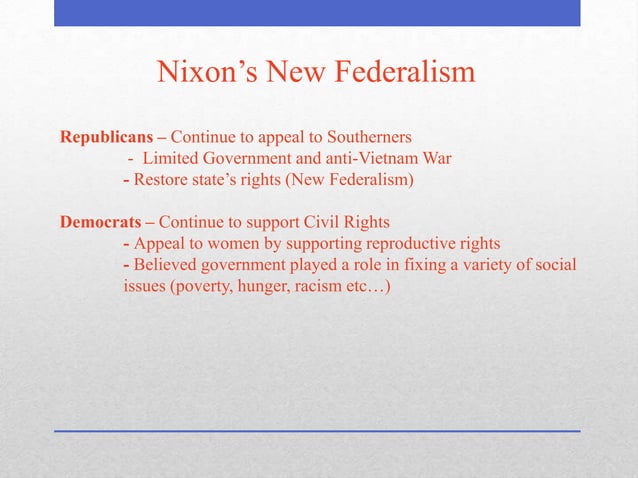 Nixon’s New Federalism

Republicans – Continue to appeal to Southerners
- Limited Government and anti-Vietnam War
- Restore state’s rights (New Federalism)

Democrats – Continue to support Civil Rights
- Appeal to women by supporting reproductive rights
- Believed government played a role in fixing a variety of social issues (poverty, hunger, racism etc…)